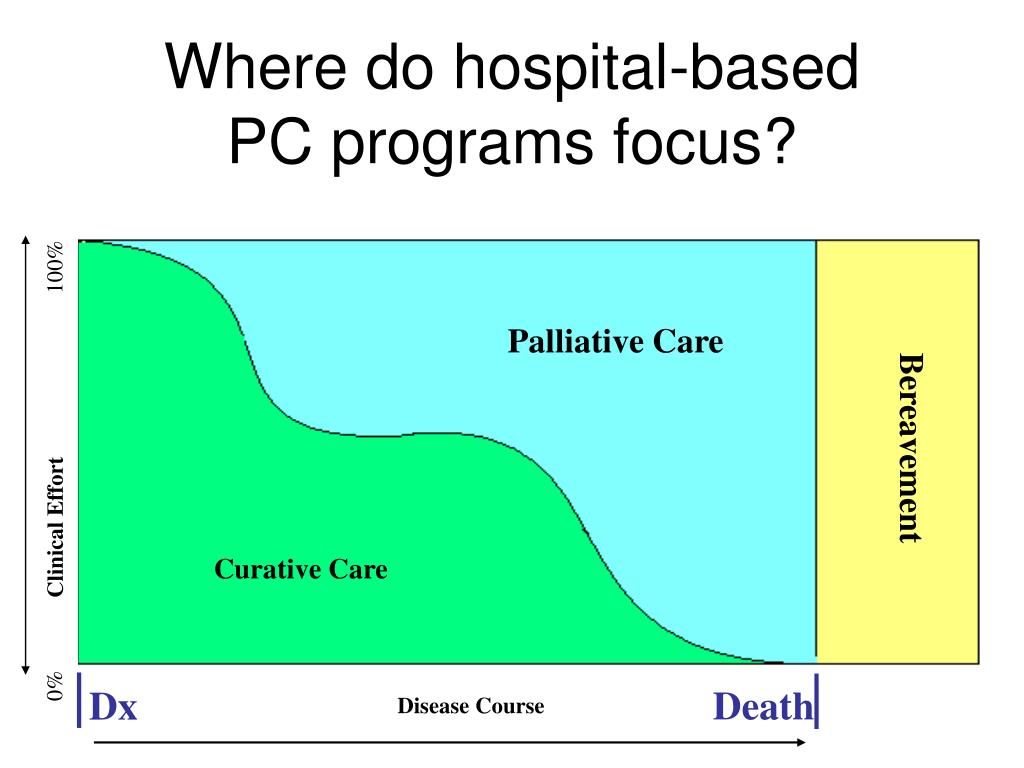 Where do hospital-based PC programs focus?

100%

Clinical Effort

0%

Palliative Care

Curative Care

Bereavement

Dx

Disease Course

Death